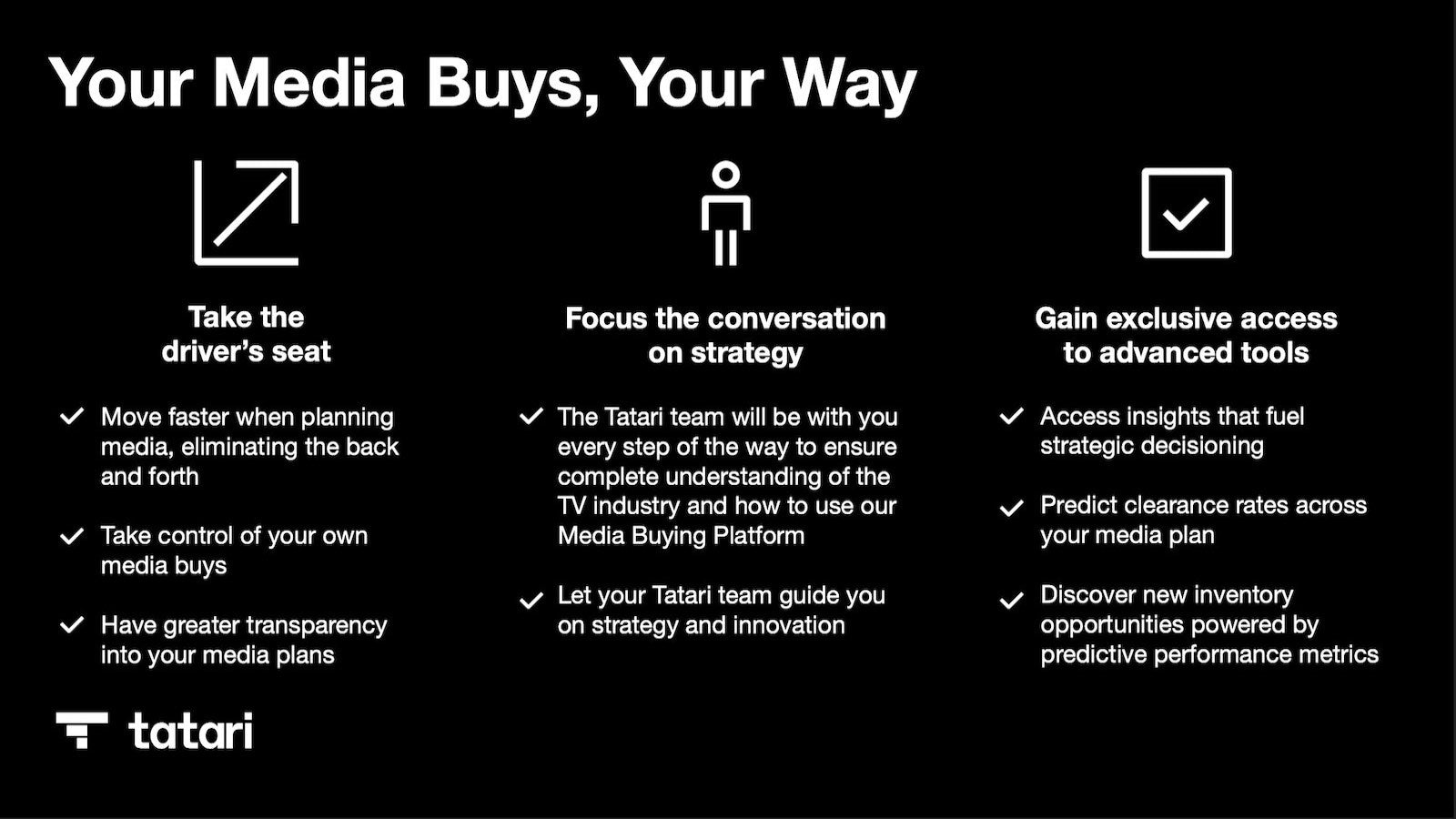 Your Media Buys, Your Way

Take the driver's seat

✓ Move faster when planning media, eliminating the back and forth

✓ Take control of your own media buys

✓ Have greater transparency into your media plans

Focus the conversation on strategy

✓ The Tatari team will be with you every step of the way to ensure complete understanding of the TV industry and how to use our Media Buying Platform

✓ Let your Tatari team guide you on strategy and innovation

Gain exclusive access to advanced tools

✓ Access insights that fuel strategic decisioning

✓ Predict clearance rates across your media plan

✓ Discover new inventory opportunities powered by predictive performance metrics

tatari